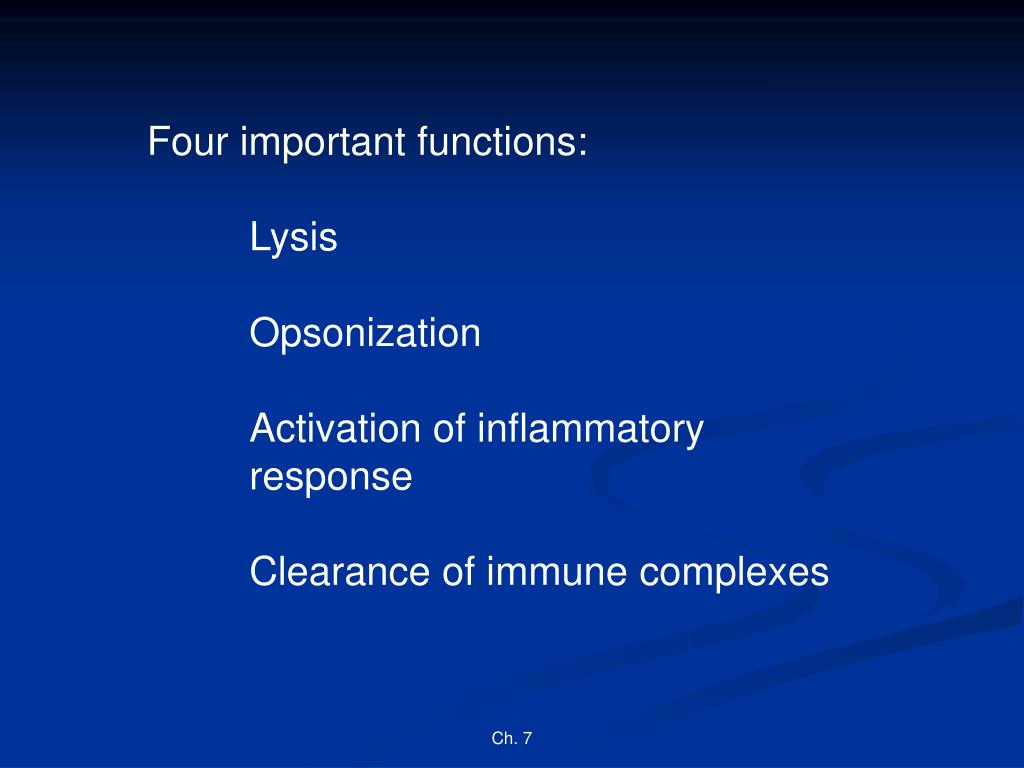 Four important functions:

Lysis

Opsonization

Activation of inflammatory response

Clearance of immune complexes

Ch. 7